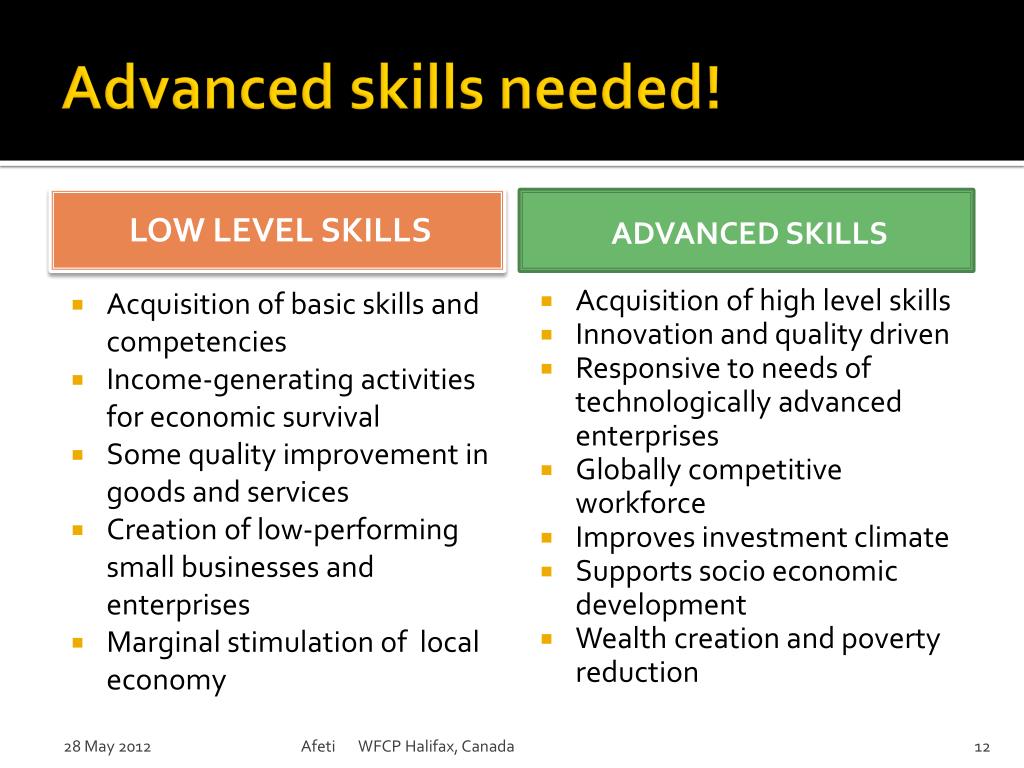 Advanced skills needed!

LOW LEVEL SKILLS

- Acquisition of basic skills and competencies
- Income-generating activities for economic survival
- Some quality improvement in goods and services
- Creation of low-performing small businesses and enterprises
- Marginal stimulation of local economy

ADVANCED SKILLS

- Acquisition of high level skills
- Innovation and quality driven
- Responsive to needs of technologically advanced enterprises
- Globally competitive workforce
- Improves investment climate
- Supports socio economic development
- Wealth creation and poverty reduction

28 May 2012 Afeti WFCP Halifax, Canada 12